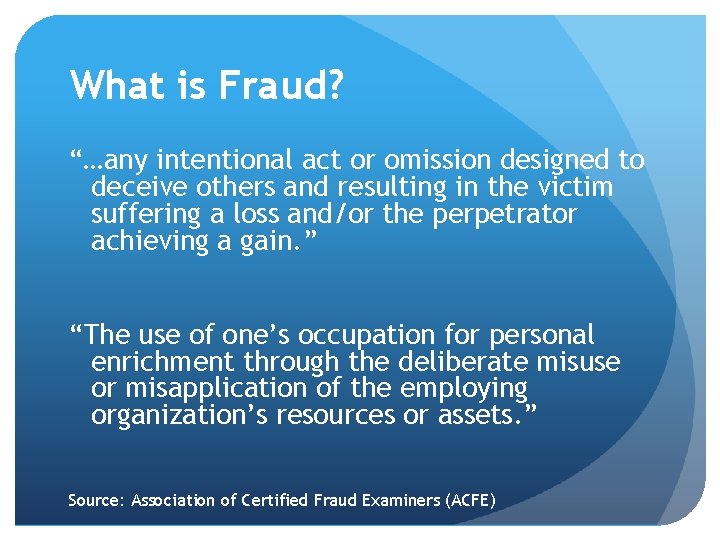 What is Fraud?

“…any intentional act or omission designed to deceive others and resulting in the victim suffering a loss and/or the perpetrator achieving a gain.”

“The use of one’s occupation for personal enrichment through the deliberate misuse or misapplication of the employing organization’s resources or assets.”

Source: Association of Certified Fraud Examiners (ACFE)